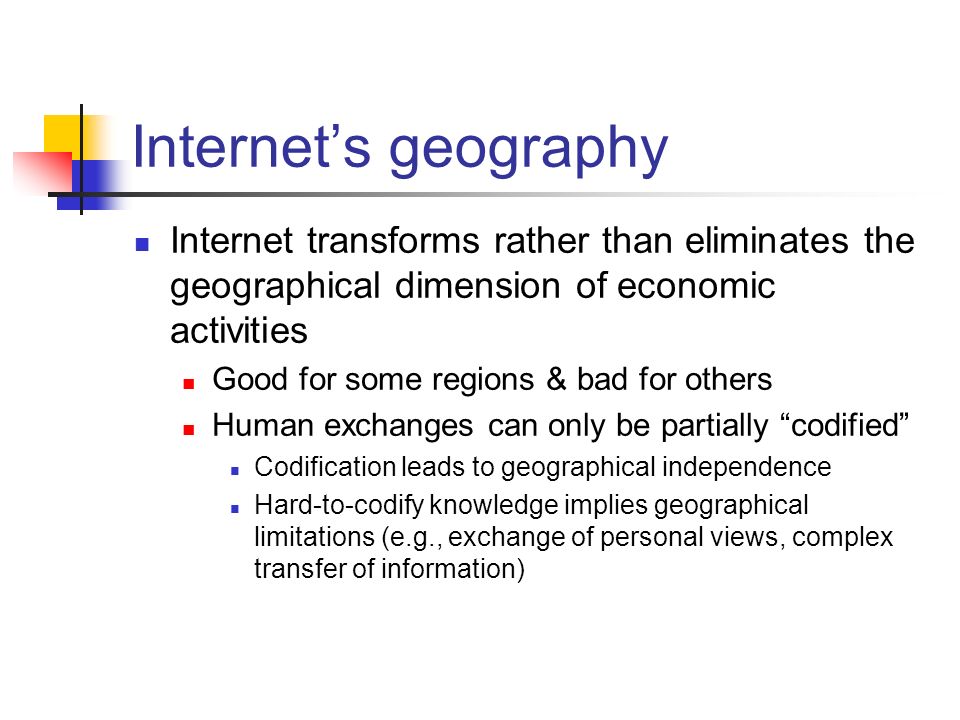 Internet’s geography

Internet transforms rather than eliminates the geographical dimension of economic activities

Good for some regions & bad for others

Human exchanges can only be partially “codified”

Codification leads to geographical independence

Hard-to-codify knowledge implies geographical limitations (e.g., exchange of personal views, complex transfer of information)